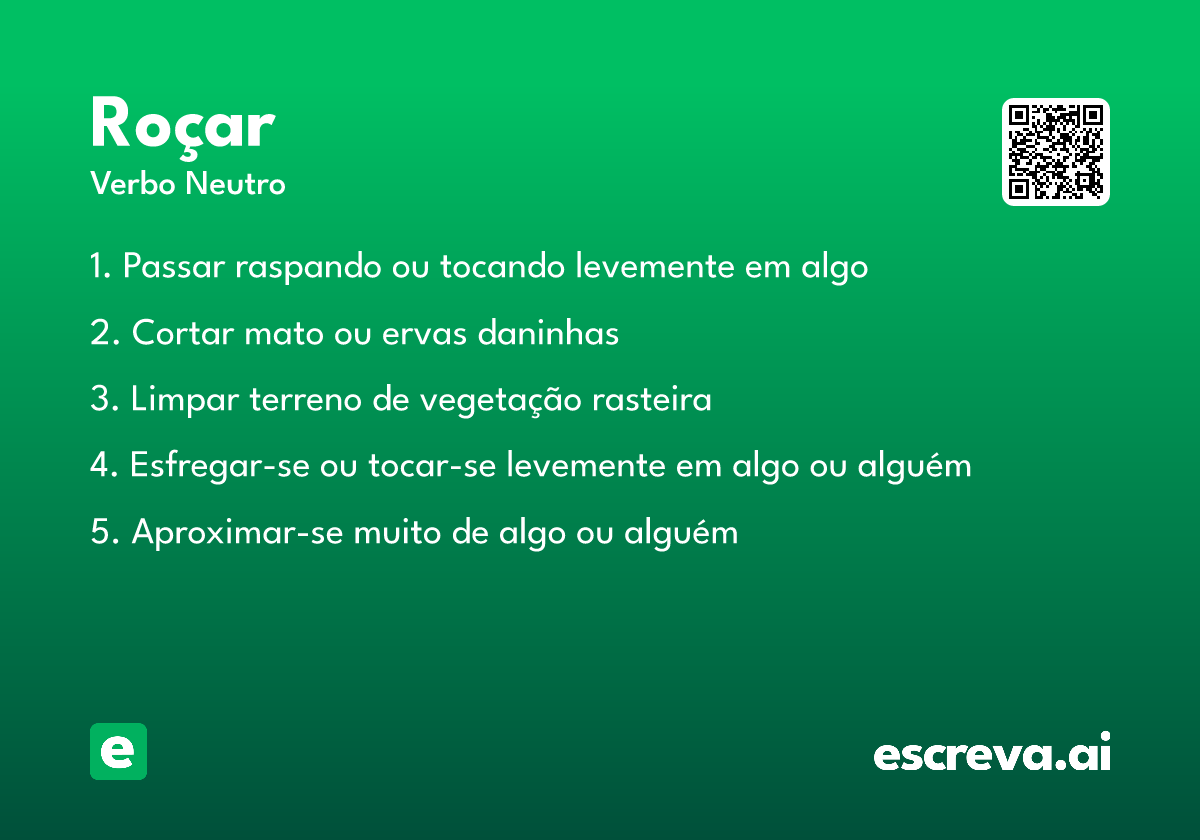 Roçar
Verbo Neutro

1. Passar raspando ou tocando levemente em algo

2. Cortar mato ou ervas daninhas

3. Limpar terreno de vegetação rasteira

4. Esfregar-se ou tocar-se levemente em algo ou alguém

5. Aproximar-se muito de algo ou alguém

e

escreva.ai